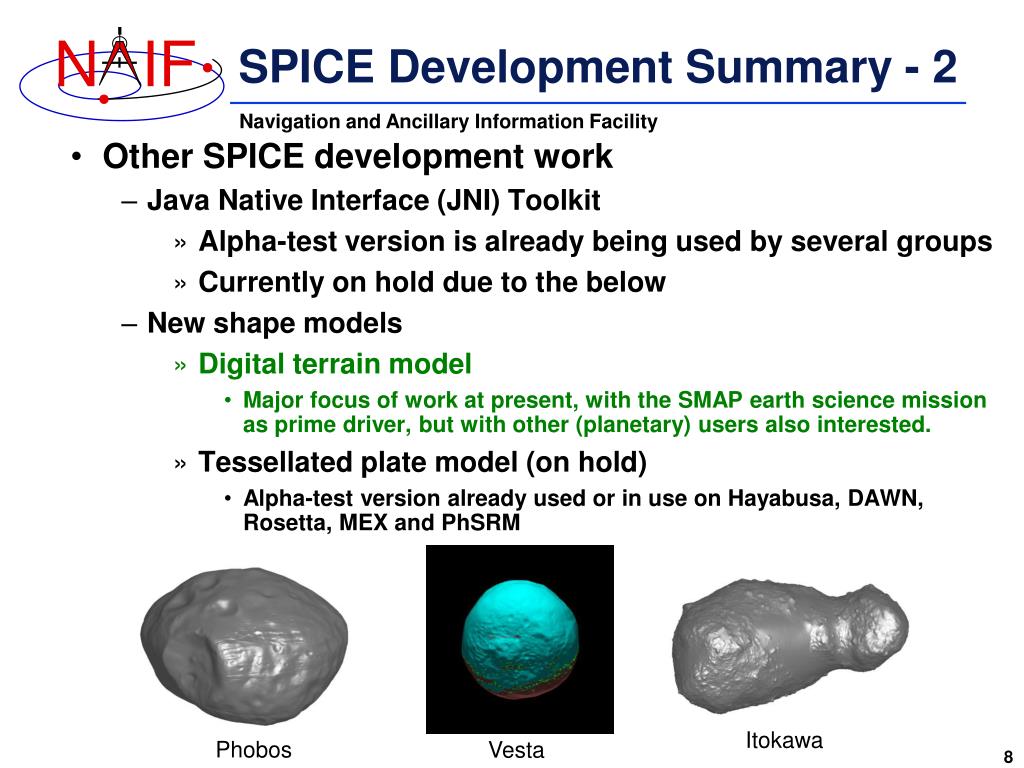 NAIF

SPICE Development Summary - 2

Navigation and Ancillary Information Facility

• Other SPICE development work
– Java Native Interface (JNI) Toolkit
» Alpha-test version is already being used by several groups
» Currently on hold due to the below
– New shape models
» Digital terrain model
• Major focus of work at present, with the SMAP earth science mission as prime driver, but with other (planetary) users also interested.
» Tessellated plate model (on hold)
• Alpha-test version already used or in use on Hayabusa, DAWN, Rosetta, MEX and PhSRM

Phobos

Vesta

Itokawa

8